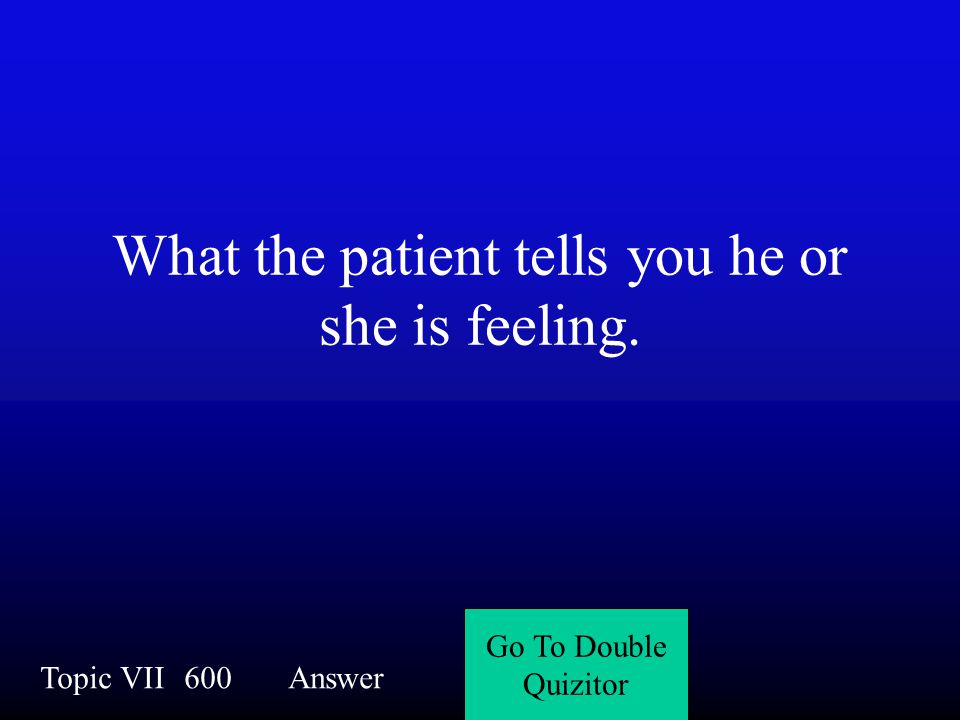 What the patient tells you he or she is feeling.

Topic VII 600 Answer

Go To Double Quizitor